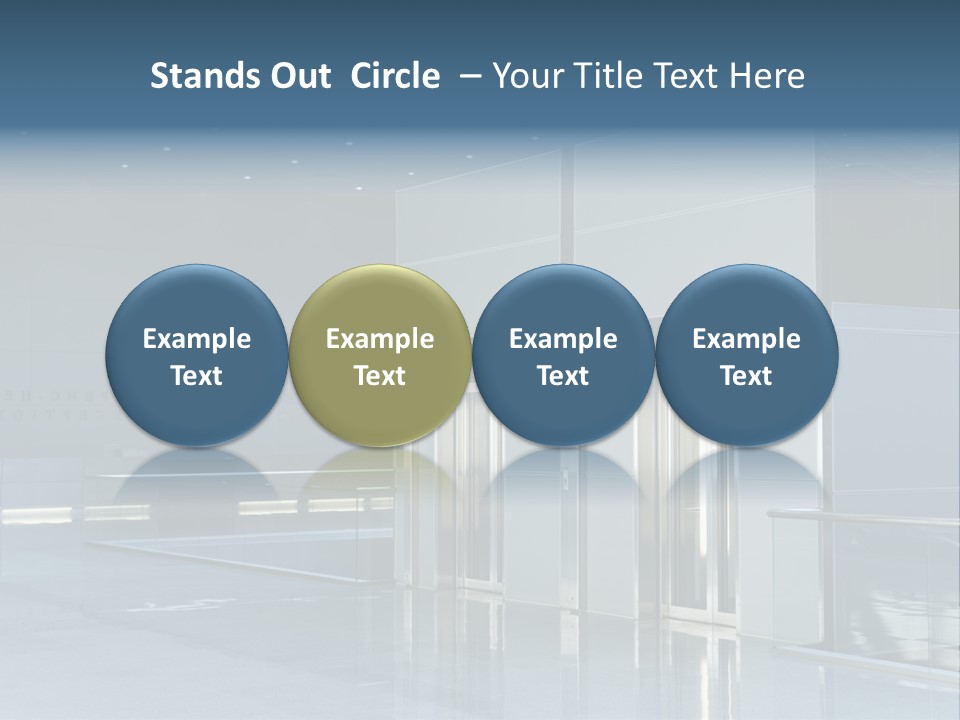 Stands Out Circle – Your Title Text Here

Example Text

Example Text

Example Text

Example Text